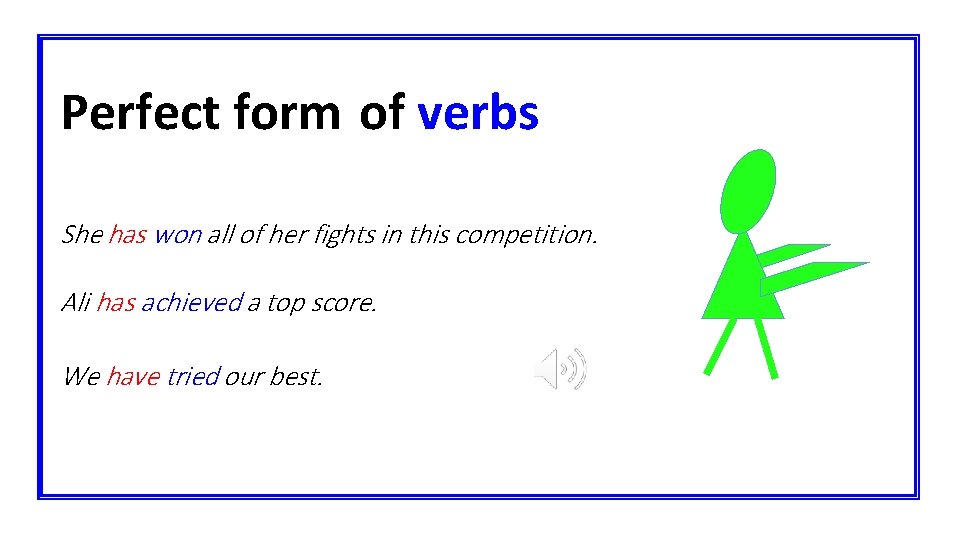 Perfect form of verbs

She has won all of her fights in this competition.

Ali has achieved a top score.

We have tried our best.